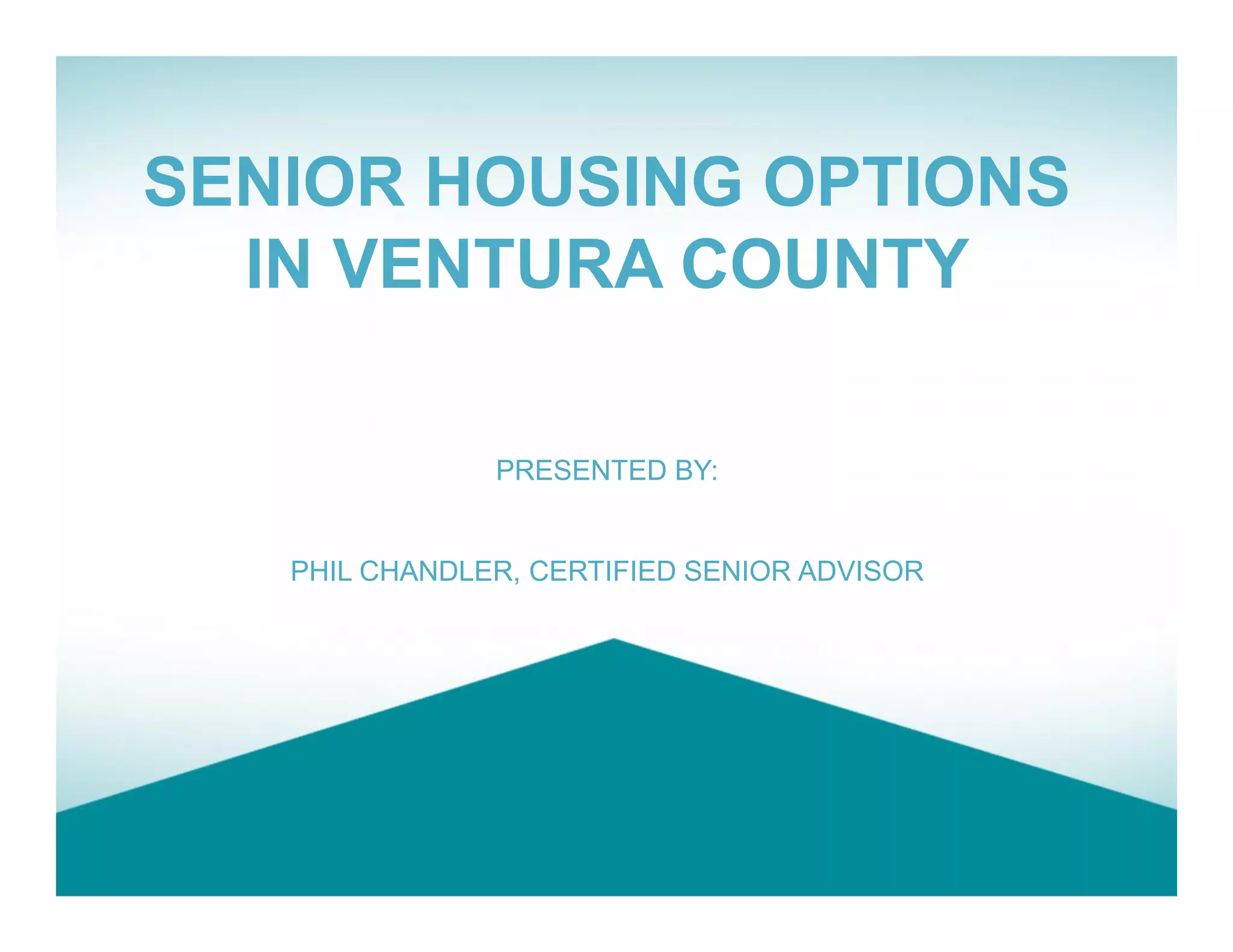 SENIOR HOUSING OPTIONS IN VENTURA COUNTY

PRESENTED BY:

PHIL CHANDLER, CERTIFIED SENIOR ADVISOR